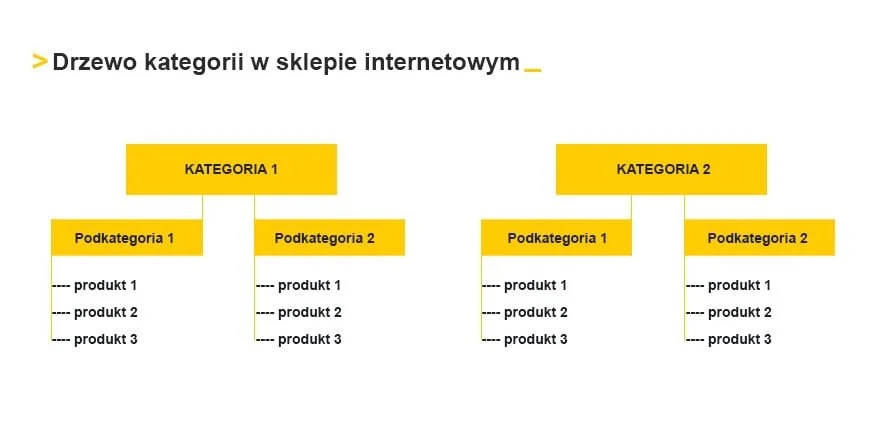 > Drzewo kategorii w sklepie internetowym _

KATEGORIA 1

Podkategoria 1

---- produkt 1
---- produkt 2
---- produkt 3

Podkategoria 2

---- produkt 1
---- produkt 2
---- produkt 3

KATEGORIA 2

Podkategoria 1

---- produkt 1
---- produkt 2
---- produkt 3

Podkategoria 2

---- produkt 1
---- produkt 2
---- produkt 3